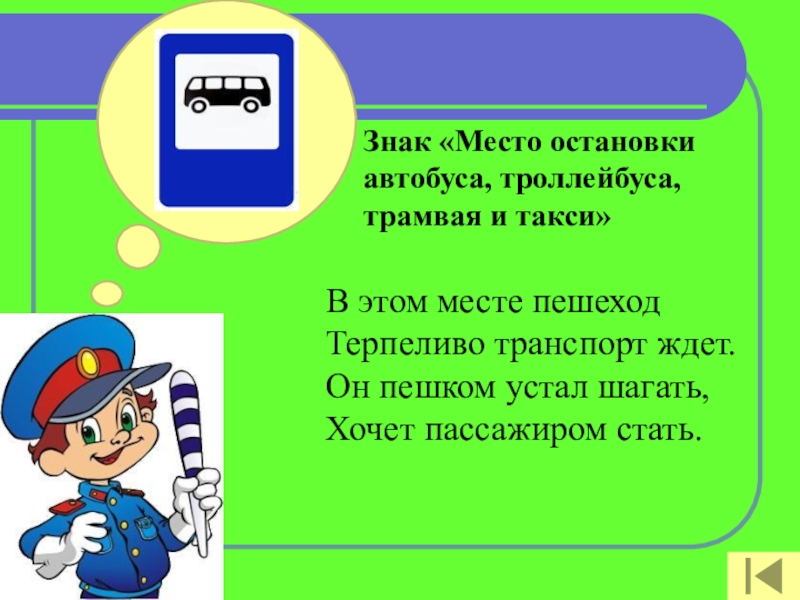 Знак «Место остановки автобуса, троллейбуса, трамвая и такси»

В этом месте пешеход
Терпеливо транспорт ждет.
Он пешком устал шагать,
Хочет пассажиром стать.